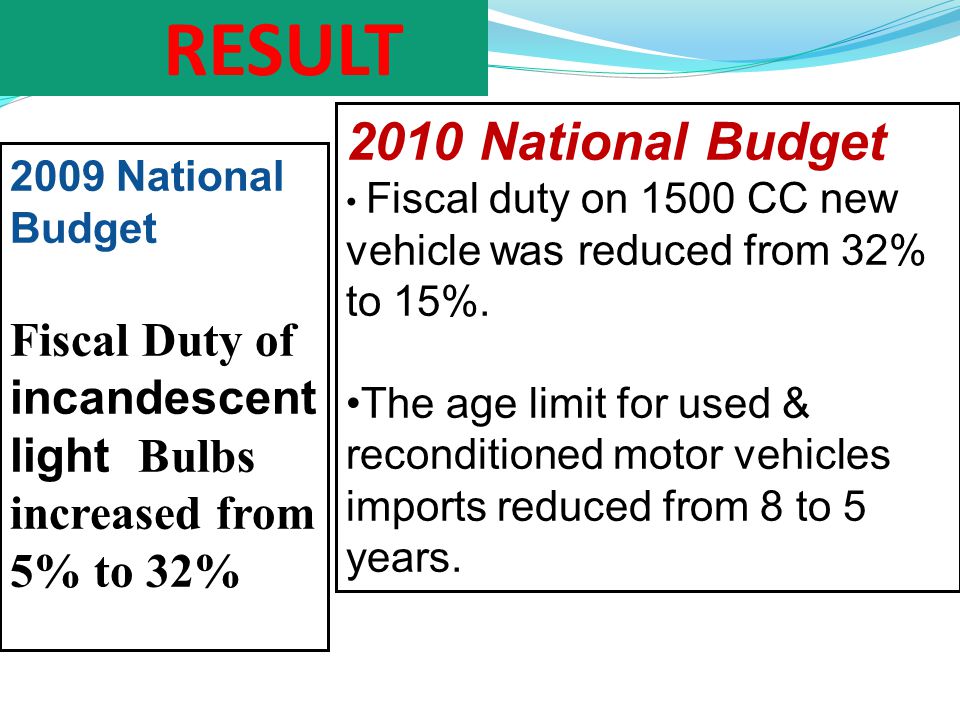 RESULT

2009 National Budget

Fiscal Duty of incandescent light Bulbs increased from 5% to 32%

2010 National Budget

• Fiscal duty on 1500 CC new vehicle was reduced from 32% to 15%.

•The age limit for used & reconditioned motor vehicles imports reduced from 8 to 5 years.